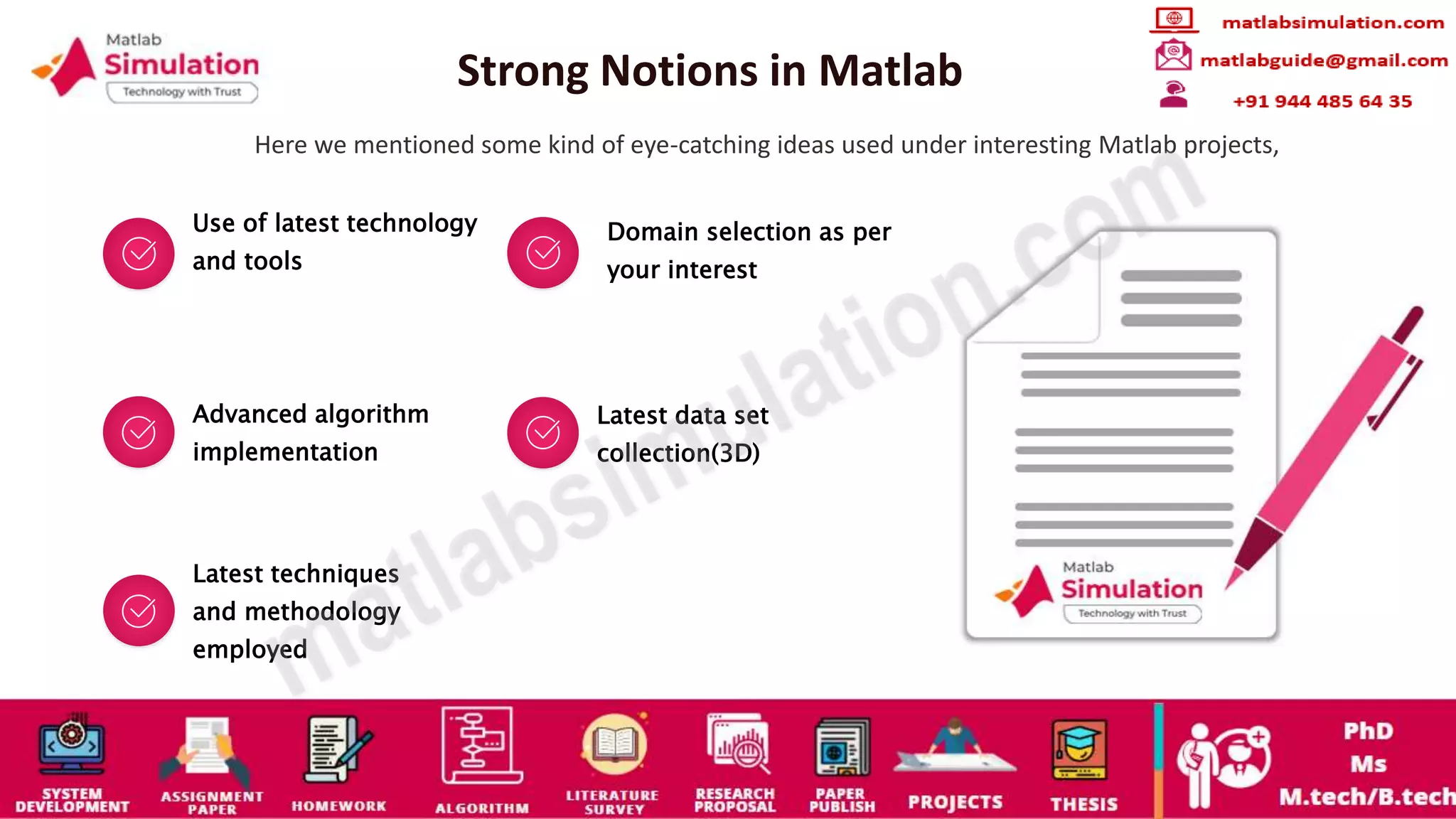 Matlab Simulation
Technology with Trust

Strong Notions in Matlab

matlabsimulation.com
matlabguide@gmail.com
+91 944 485 64 35

Here we mentioned some kind of eye-catching ideas used under interesting Matlab projects,

Use of latest technology and tools

Domain selection as per your interest

Advanced algorithm implementation

Latest data set collection(3D)

Latest techniques and methodology employed

matlabsimulation.com

Matlab Simulation
Technology with Trust

SYSTEM DEVELOPMENT
ASSIGNMENT PAPER
HOMEWORK
ALGORITHM
LITERATURE SURVEY
RESEARCH PROPOSAL
PAPER PUBLISH
PROJECTS
THESIS
PhD
Ms
M.tech/B.tech